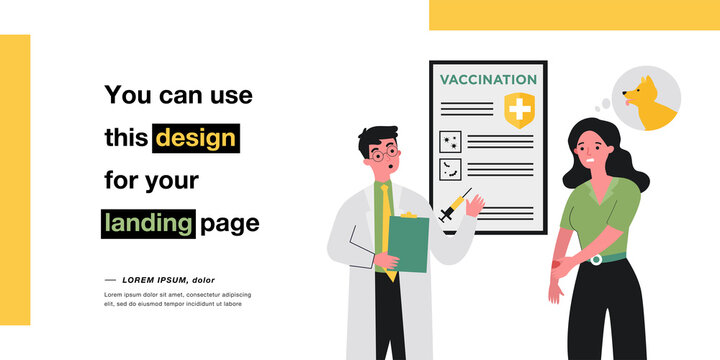 You can use this design for your landing page

— LOREM IPSUM, dolor

Lorem ipsum dolor sit amet, consectetur adipiscing elit, sed do eiusmod tempor incididunt ut labore

VACCINATION